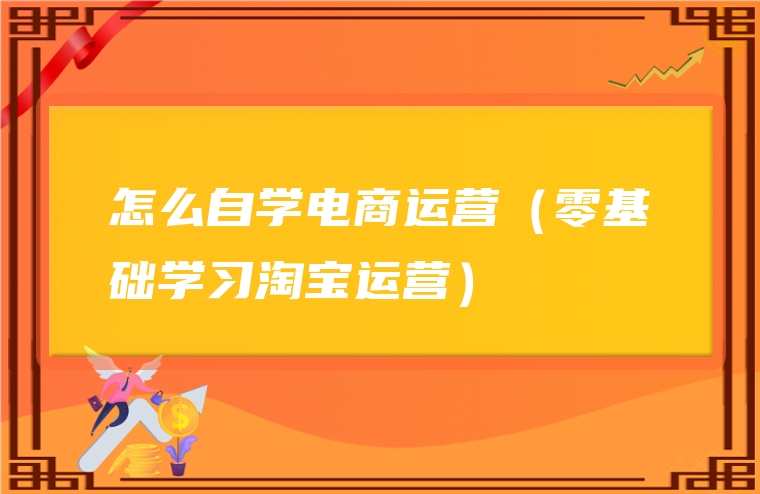 怎么自学电商运营（零基础学习淘宝运营）